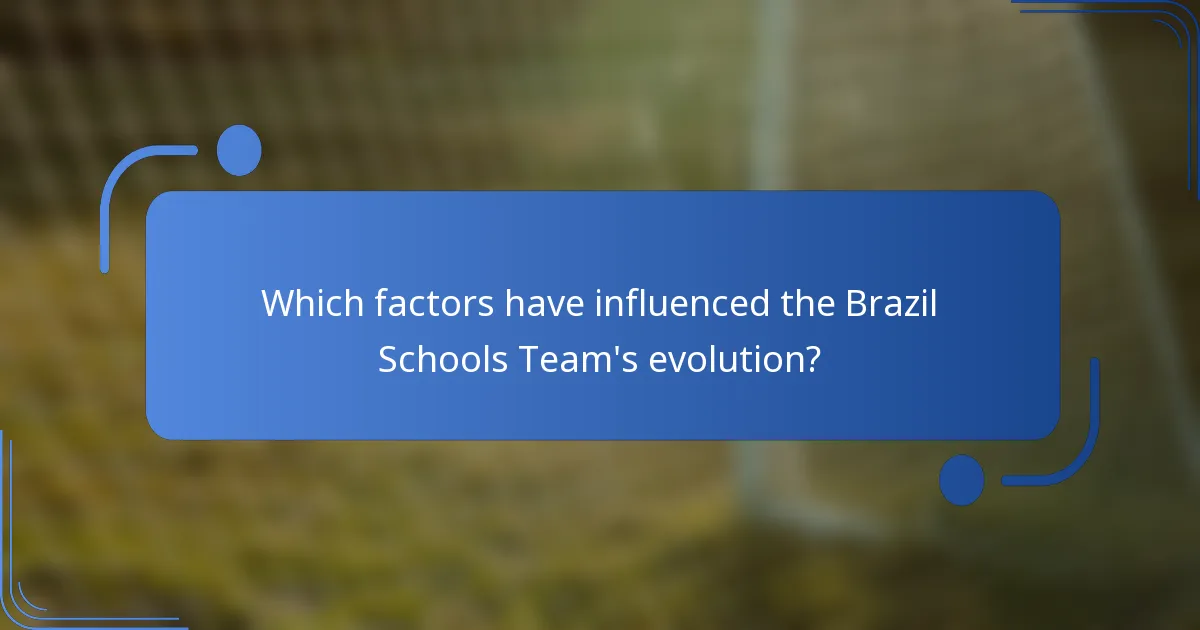 Which factors have influenced the Brazil Schools Team's evolution?